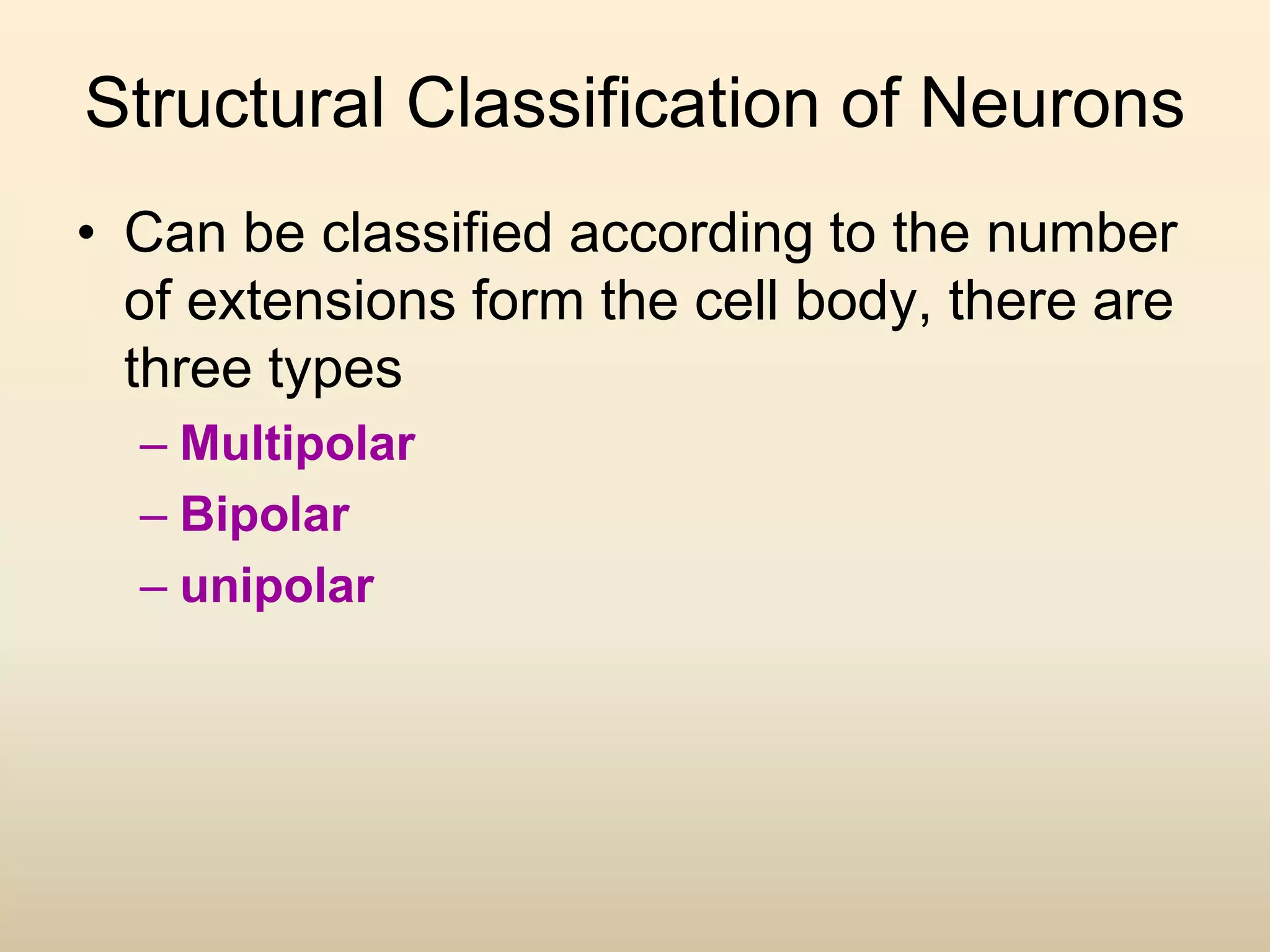 Structural Classification of Neurons

• Can be classified according to the number of extensions form the cell body, there are three types

– Multipolar
– Bipolar
– unipolar